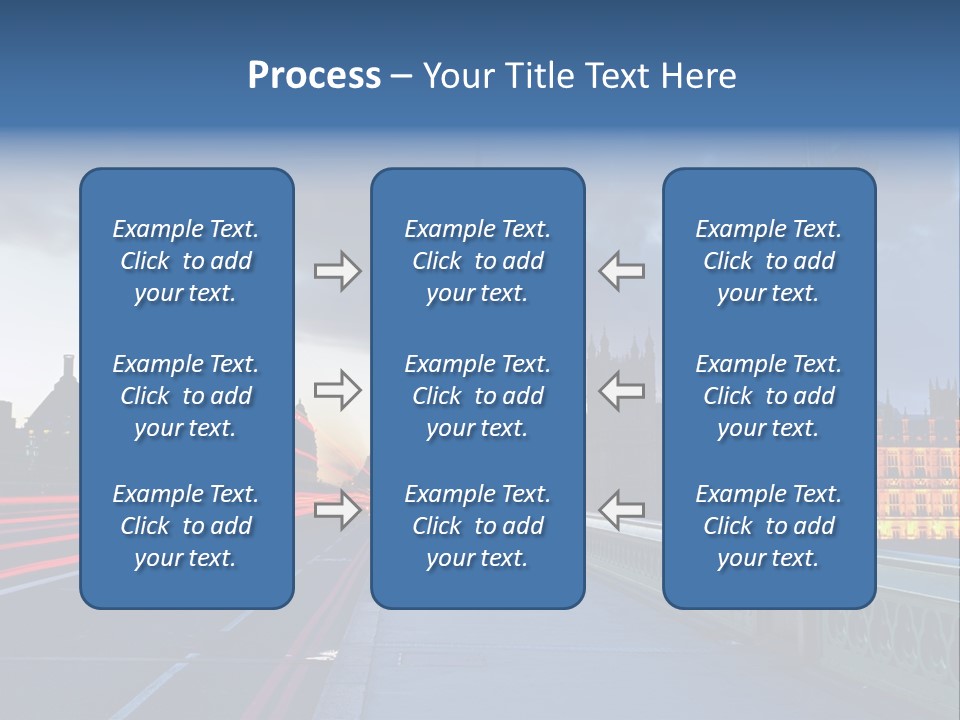 Process – Your Title Text Here

Example Text. Click to add your text.

Example Text. Click to add your text.

Example Text. Click to add your text.

Example Text. Click to add your text.

Example Text. Click to add your text.

Example Text. Click to add your text.

Example Text. Click to add your text.

Example Text. Click to add your text.

Example Text. Click to add your text.